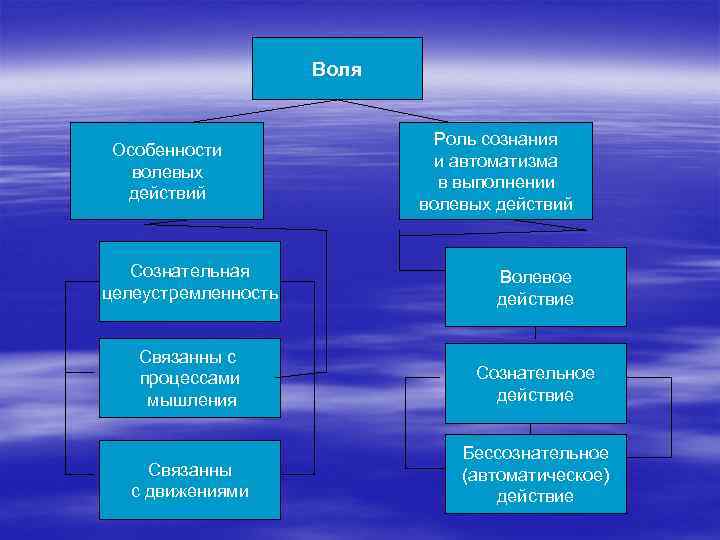 Воля

Особенности волевых действий

Роль сознания и автоматизма в выполнении волевых действий

Сознательная целеустремленность

Связанны с процессами мышления

Связанны с движениями

Волевое действие

Сознательное действие

Бессознательное (автоматическое) действие